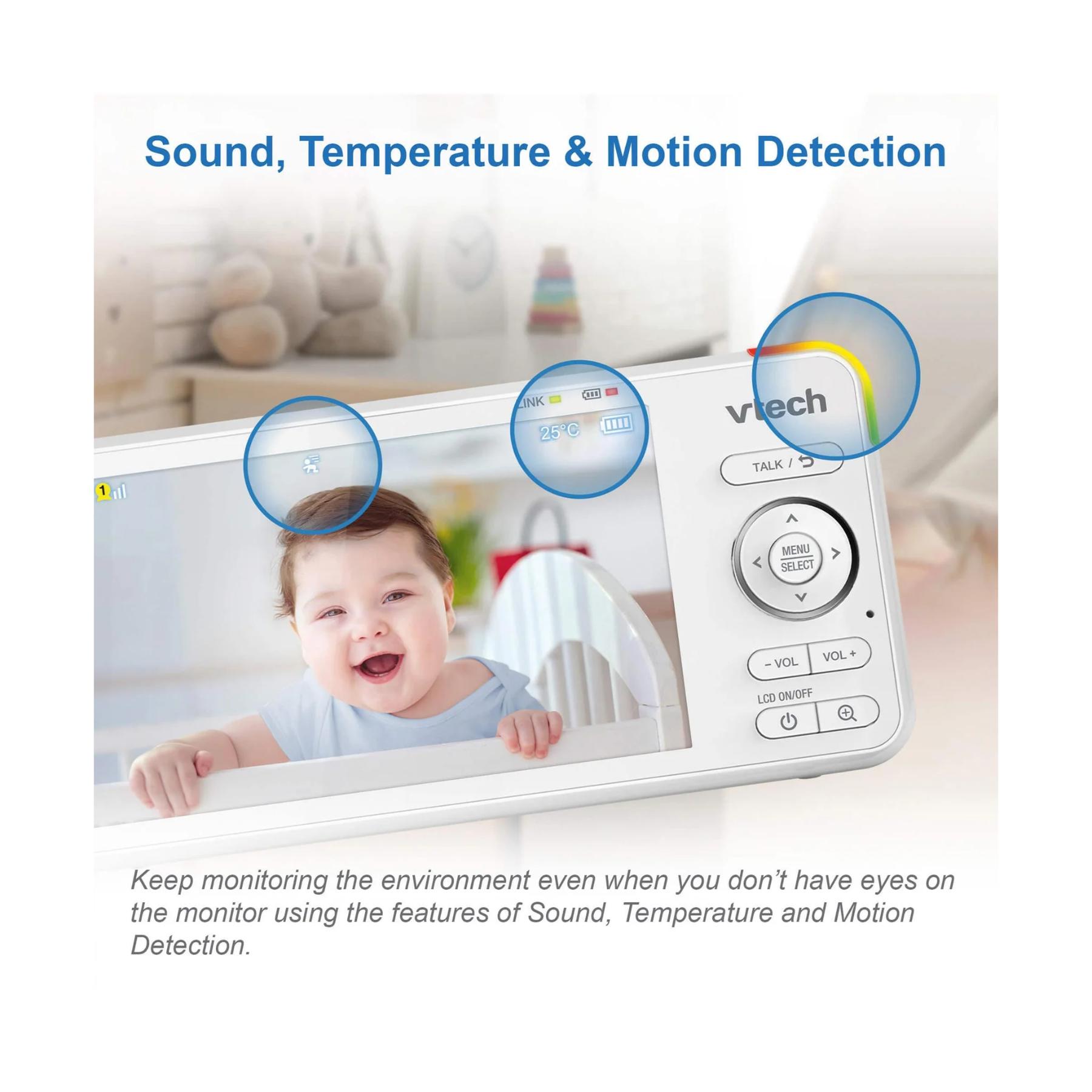 Sound, Temperature & Motion Detection

1

LINK

25°C

vtech

TALK /

MENU SELECT

– VOL

VOL +

LCD ON/OFF

Keep monitoring the environment even when you don't have eyes on the monitor using the features of Sound, Temperature and Motion Detection.